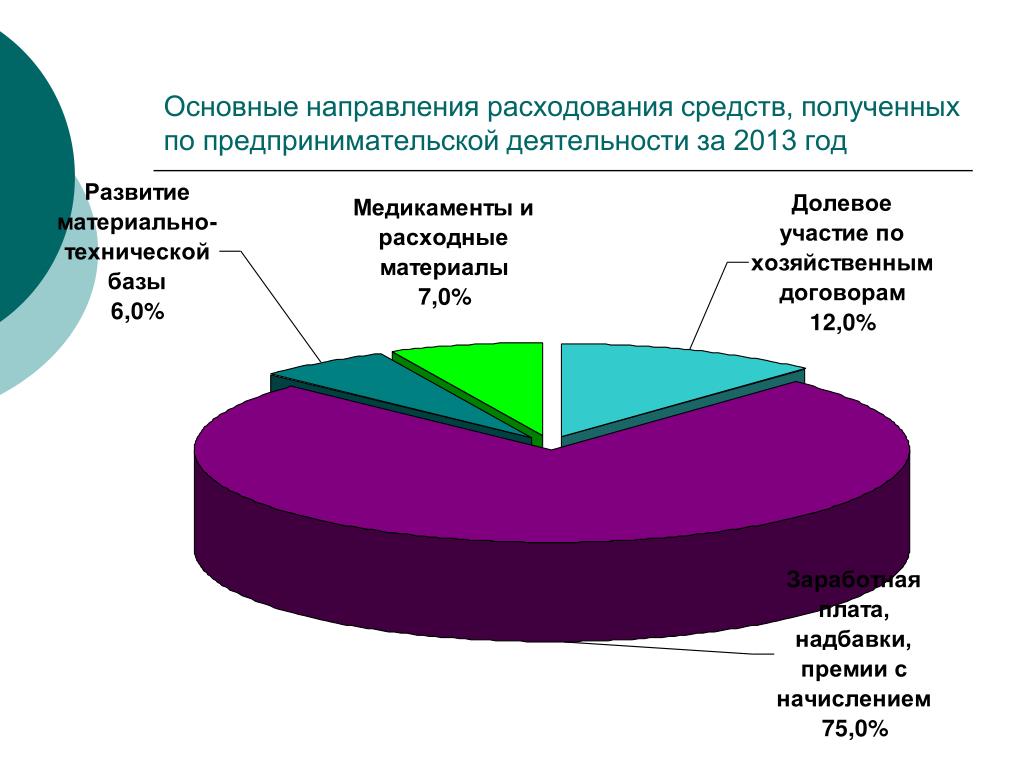 Основные направления расходования средств, полученных по предпринимательской деятельности за 2013 год

Развитие материально-технической базы 6,0%

Медикаменты и расходные материалы 7,0%

Долевое участие по хозяйственным договорам 12,0%

Заработная плата, надбавки, премии с начислением 75,0%